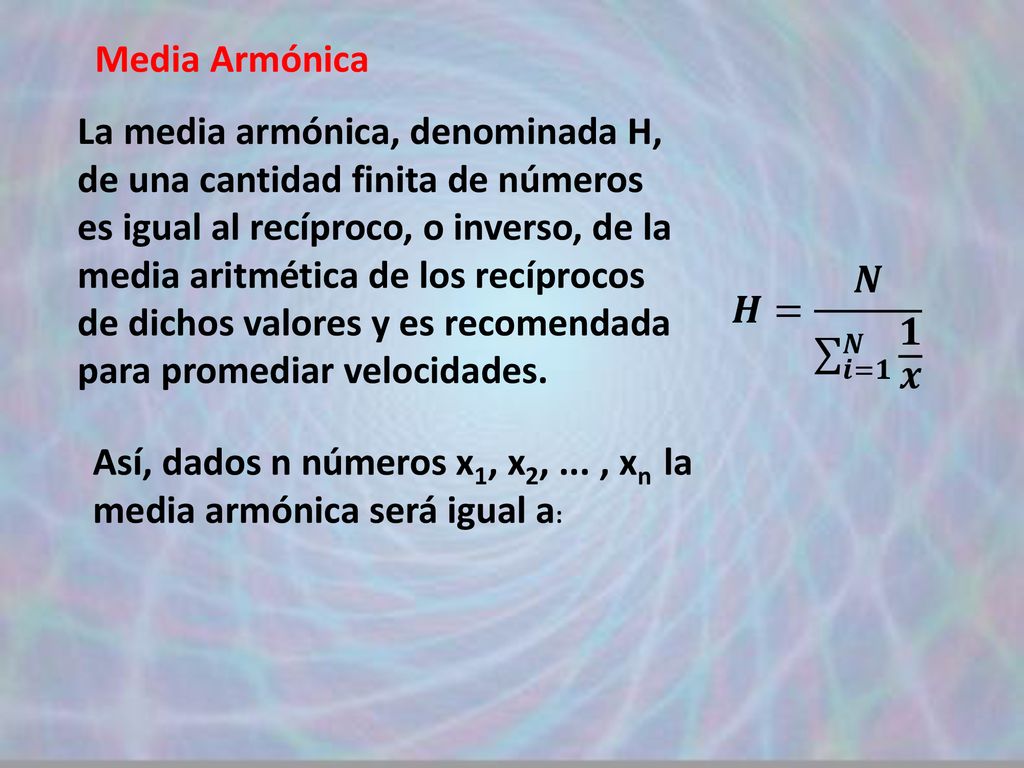 Media Armónica

La media armónica, denominada H, de una cantidad finita de números es igual al recíproco, o inverso, de la media aritmética de los recíprocos de dichos valores y es recomendada para promediar velocidades.

$H = \frac{N}{\sum_{i=1}^{N} \frac{1}{x}}$

Así, dados n números $x_1$, $x_2$, ... , $x_n$ la media armónica será igual a: